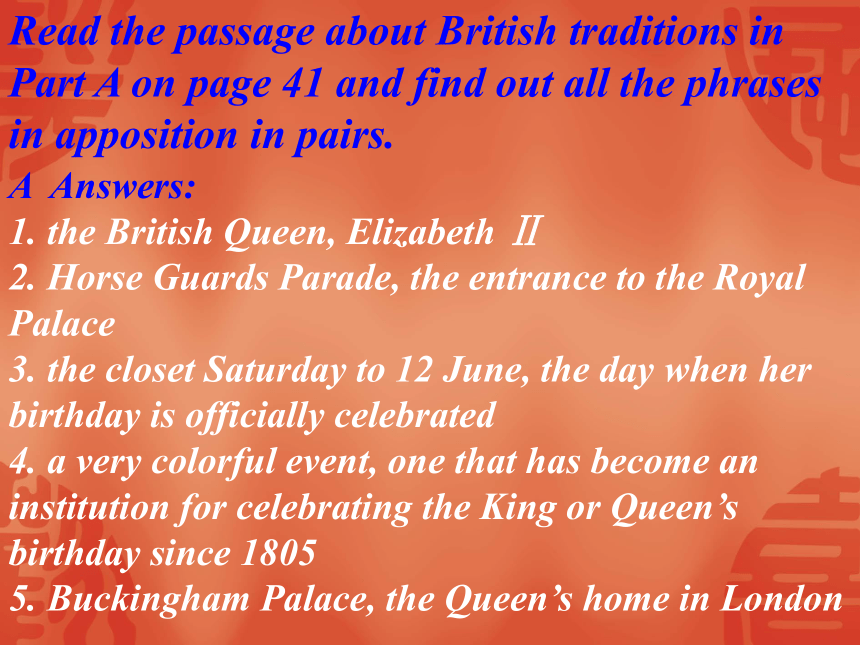 Read the passage about British traditions in Part A on page 41 and find out all the phrases in apposition in pairs.

A Answers:
1. the British Queen, Elizabeth Ⅱ
2. Horse Guards Parade, the entrance to the Royal Palace
3. the closet Saturday to 12 June, the day when her birthday is officially celebrated
4. a very colorful event, one that has become an institution for celebrating the King or Queen's birthday since 1805
5. Buckingham Palace, the Queen's home in London